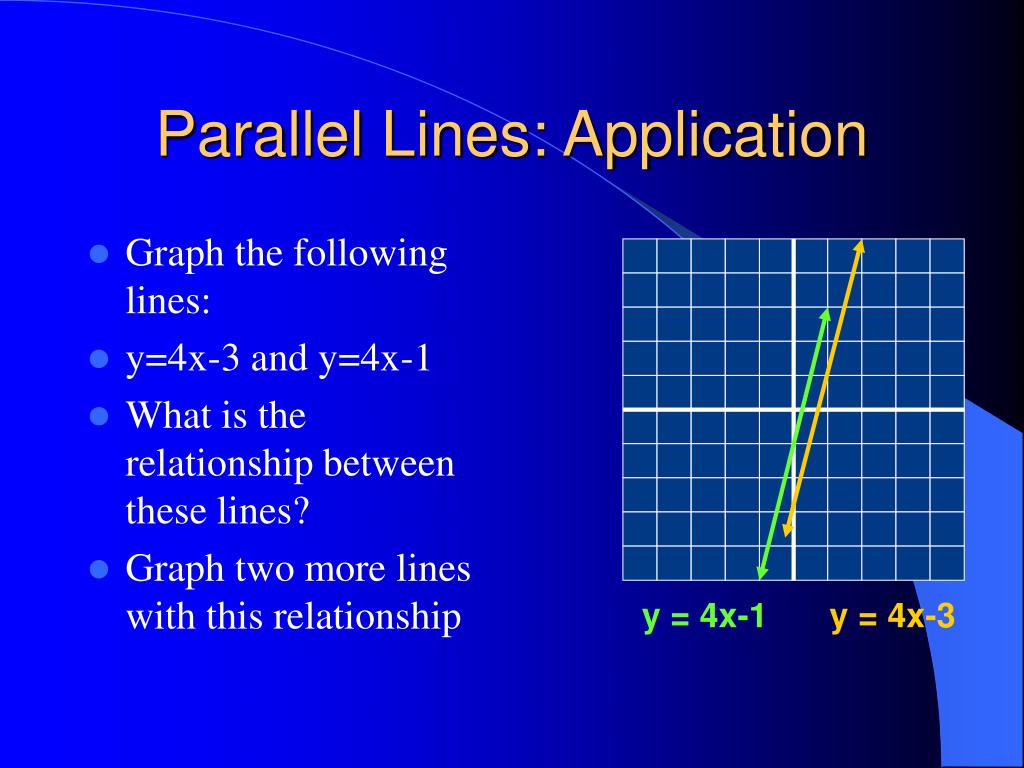 Parallel Lines: Application

- Graph the following lines:
- y=4x-3 and y=4x-1
- What is the relationship between these lines?
- Graph two more lines with this relationship

y = 4x-1

y = 4x-3